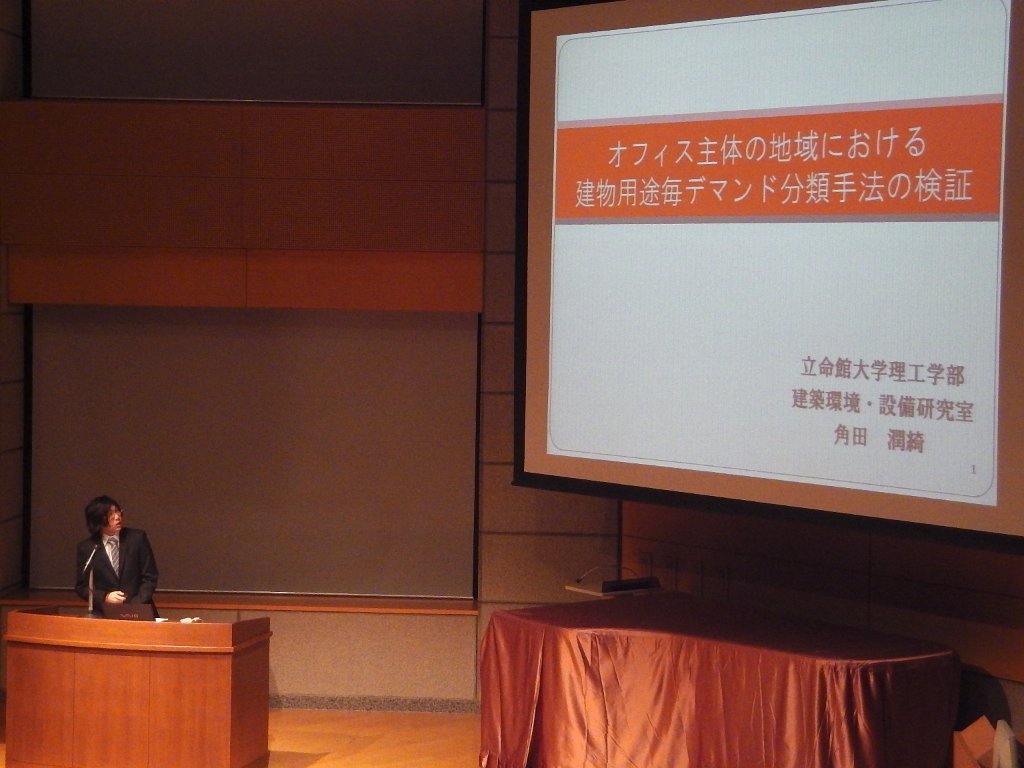 オフィス主体の地域における
建物用途毎デマンド分類手法の検証

立命館大学理工学部
建築環境・設備研究室
角田 潤綺

1